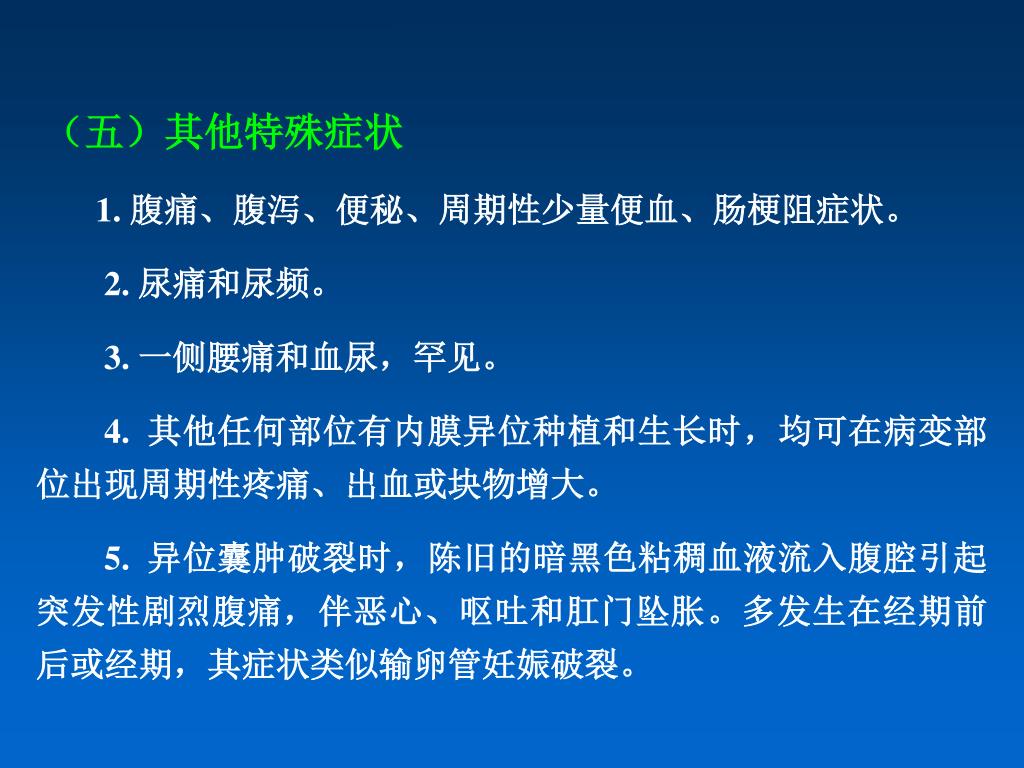 （五）其他特殊症状

1. 腹痛、腹泻、便秘、周期性少量便血、肠梗阻症状。

2. 尿痛和尿频。

3. 一侧腰痛和血尿，罕见。

4. 其他任何部位有内膜异位种植和生长时，均可在病变部位出现周期性疼痛、出血或块物增大。

5. 异位囊肿破裂时，陈旧的暗黑色粘稠血液流入腹腔引起突发性剧烈腹痛，伴恶心、呕吐和肛门坠胀。多发生在经期前后或经期，其症状类似输卵管妊娠破裂。